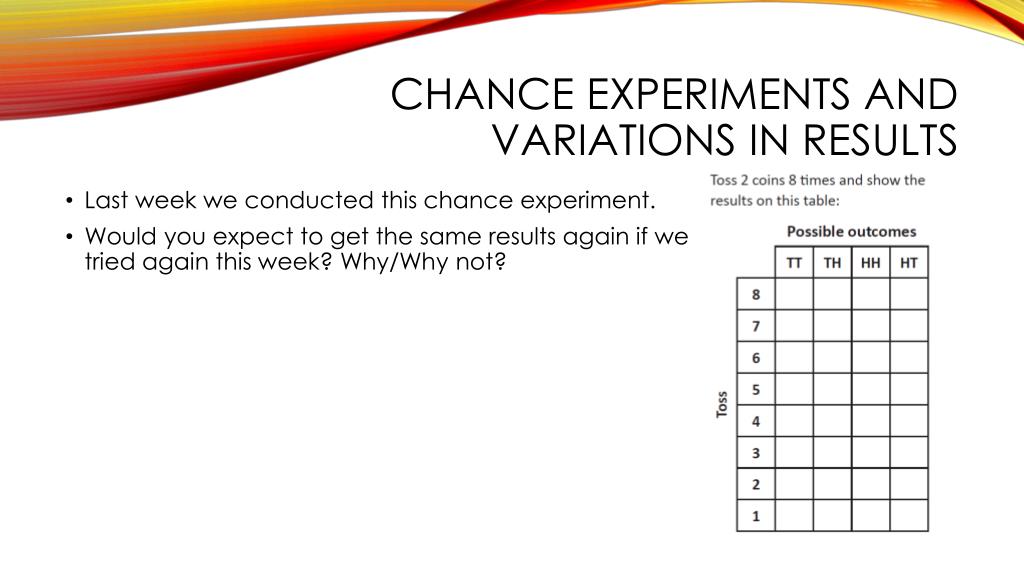 CHANCE EXPERIMENTS AND VARIATIONS IN RESULTS

• Last week we conducted this chance experiment.

• Would you expect to get the same results again if we tried again this week? Why/Why not?

Toss 2 coins 8 times and show the results on this table:

Possible outcomes

Toss

| | TT | TH | HH | HT |
|---|---|---|---|---|
| 8 | | | | |
| 7 | | | | |
| 6 | | | | |
| 5 | | | | |
| 4 | | | | |
| 3 | | | | |
| 2 | | | | |
| 1 | | | | |